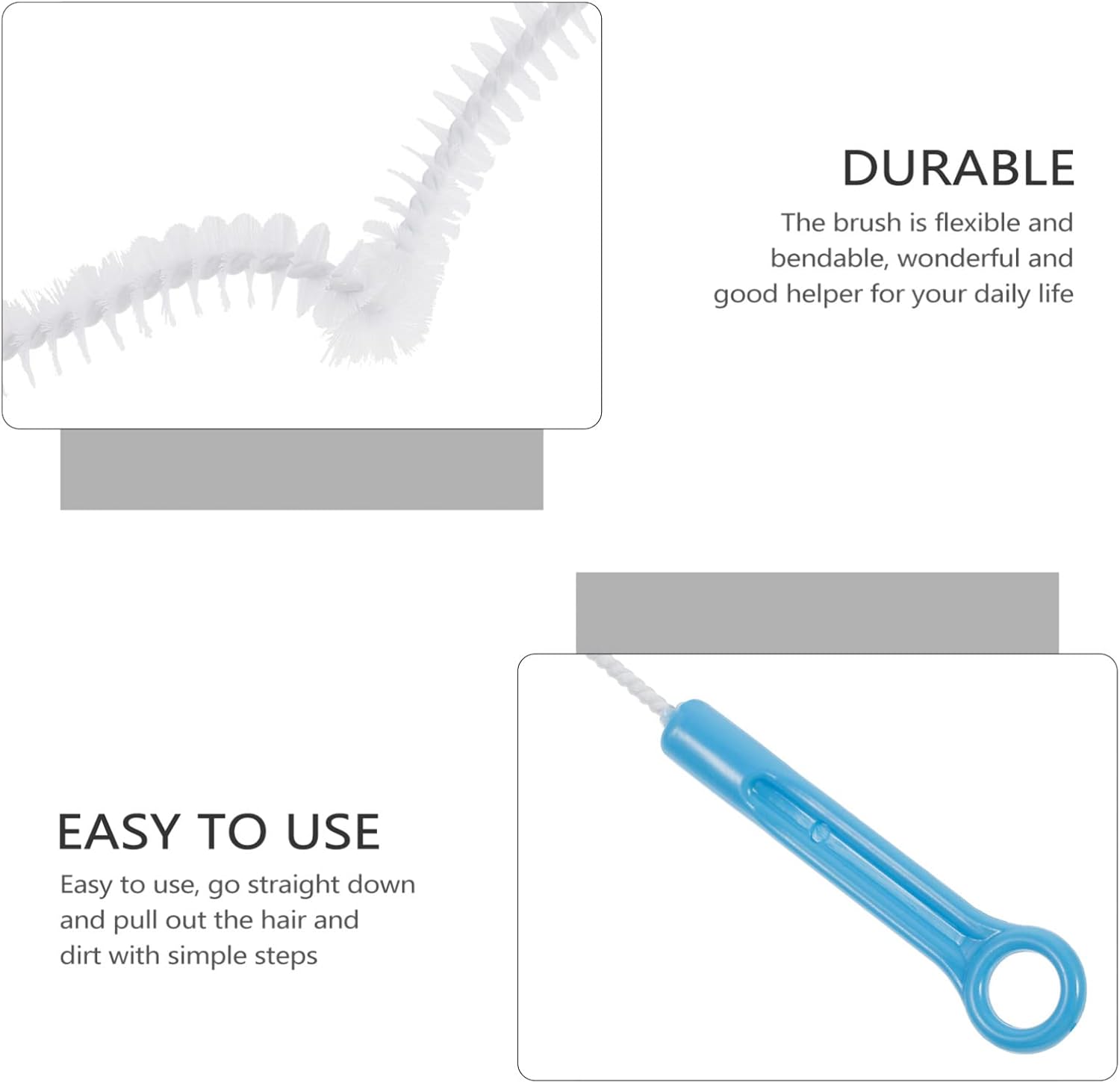 DURABLE

The brush is flexible and bendable, wonderful and good helper for your daily life

EASY TO USE

Easy to use, go straight down and pull out the hair and dirt with simple steps